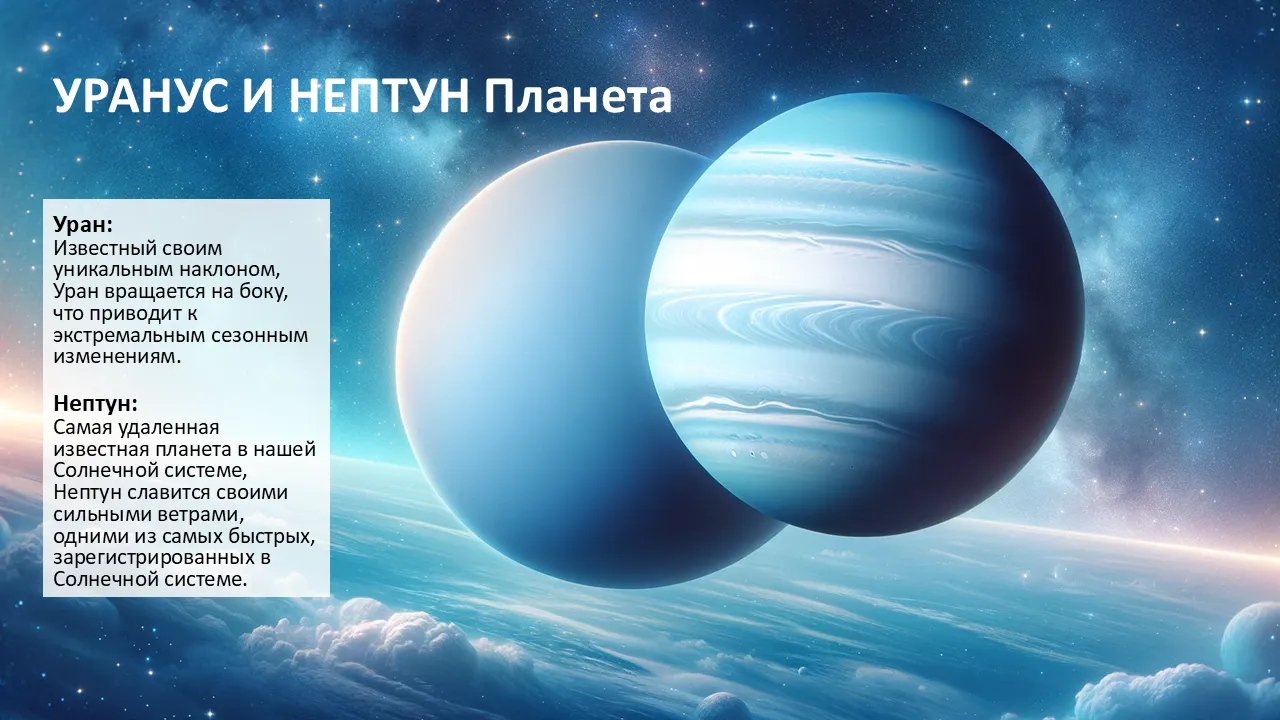 УРАНУС И НЕПТУН Планета

Уран:
Известный своим уникальным наклоном, Уран вращается на боку, что приводит к экстремальным сезонным изменениям.

Нептун:
Самая удаленная известная планета в нашей Солнечной системе, Нептун славится своими сильными ветрами, одними из самых быстрых, зарегистрированных в Солнечной системе.